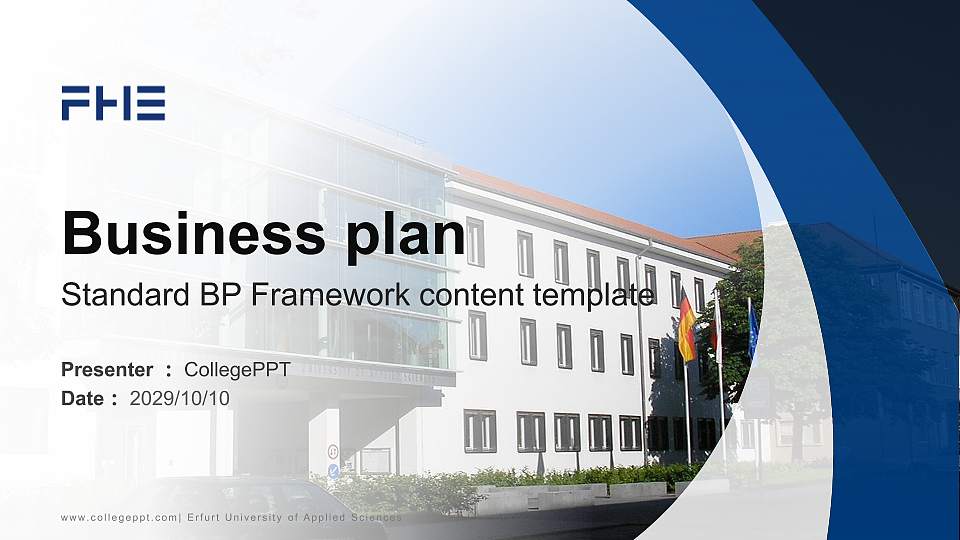 FHE

Business plan

Standard BP Framework content template

Presenter : CollegePPT

Date : 2029/10/10

www.collegeppt.com| Erfurt University of Applied Sciences